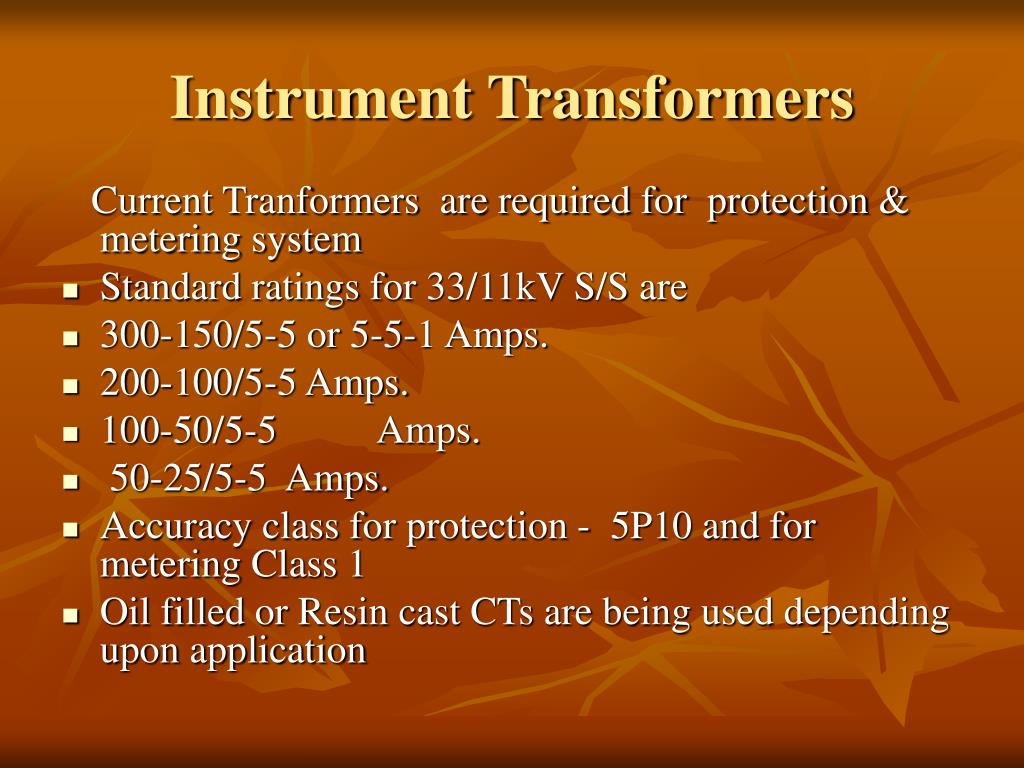 Instrument Transformers

Current Tranformers are required for protection & metering system

- Standard ratings for 33/11kV S/S are
- 300-150/5-5 or 5-5-1 Amps.
- 200-100/5-5 Amps.
- 100-50/5-5 Amps.
- 50-25/5-5 Amps.
- Accuracy class for protection - 5P10 and for metering Class 1
- Oil filled or Resin cast CTs are being used depending upon application